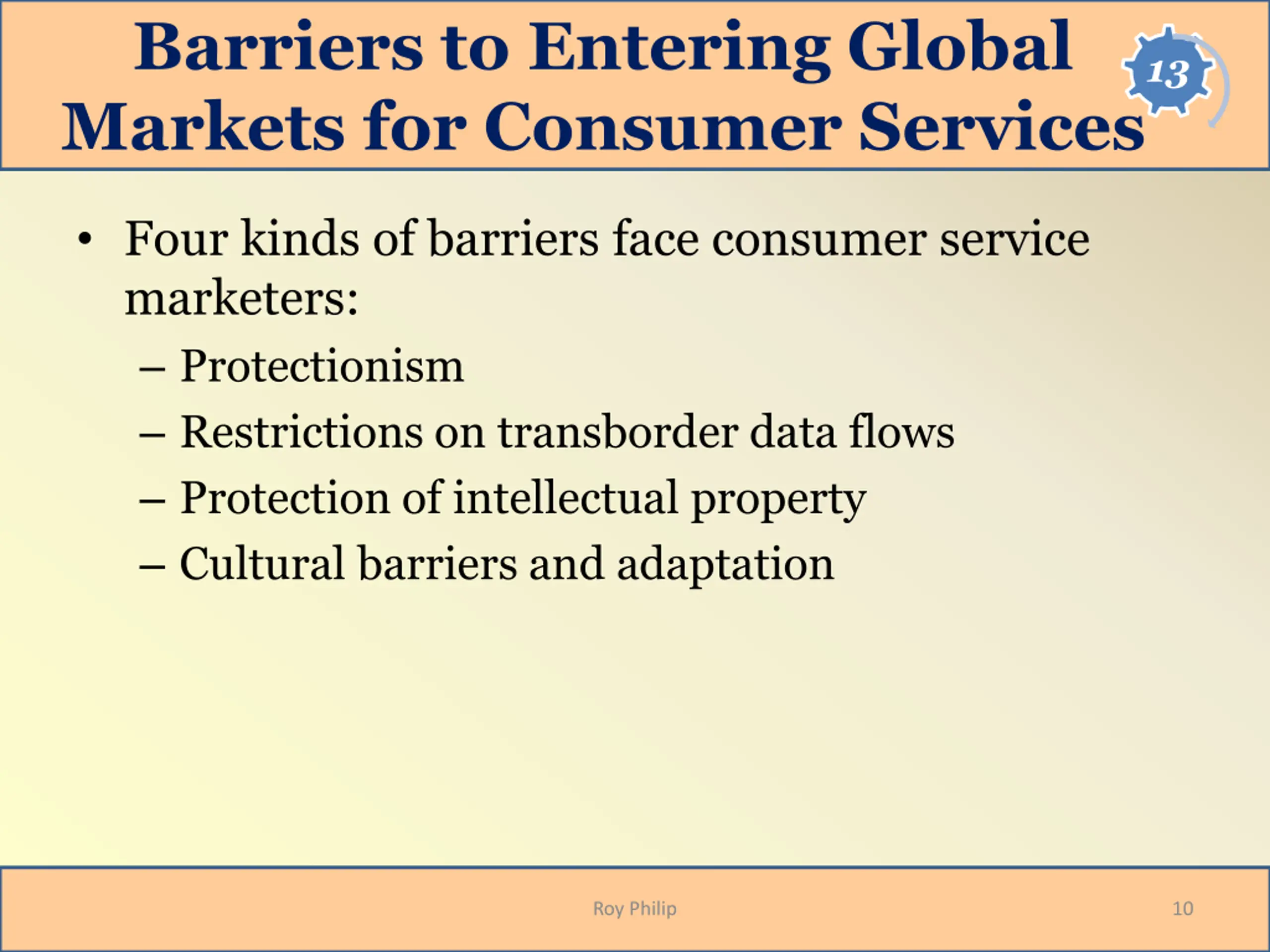 Barriers to Entering Global Markets for Consumer Services

13

• Four kinds of barriers face consumer service marketers:
– Protectionism
– Restrictions on transborder data flows
– Protection of intellectual property
– Cultural barriers and adaptation

Roy Philip

10